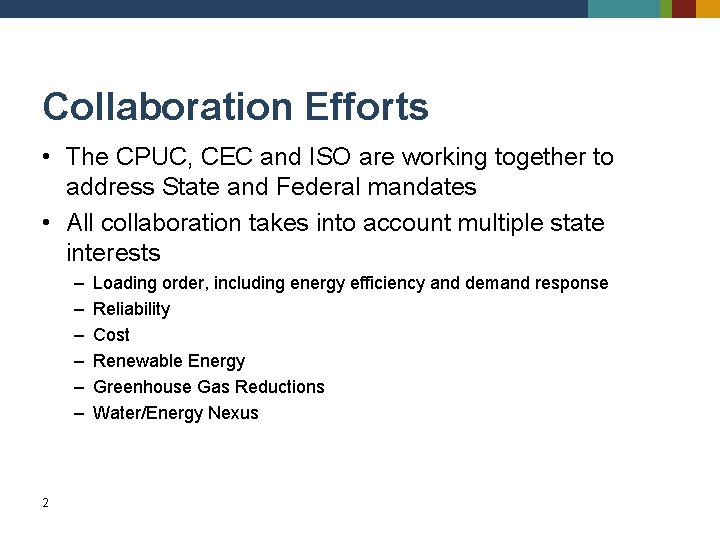 Collaboration Efforts

• The CPUC, CEC and ISO are working together to address State and Federal mandates

• All collaboration takes into account multiple state interests
– Loading order, including energy efficiency and demand response
– Reliability
– Cost
– Renewable Energy
– Greenhouse Gas Reductions
– Water/Energy Nexus

2